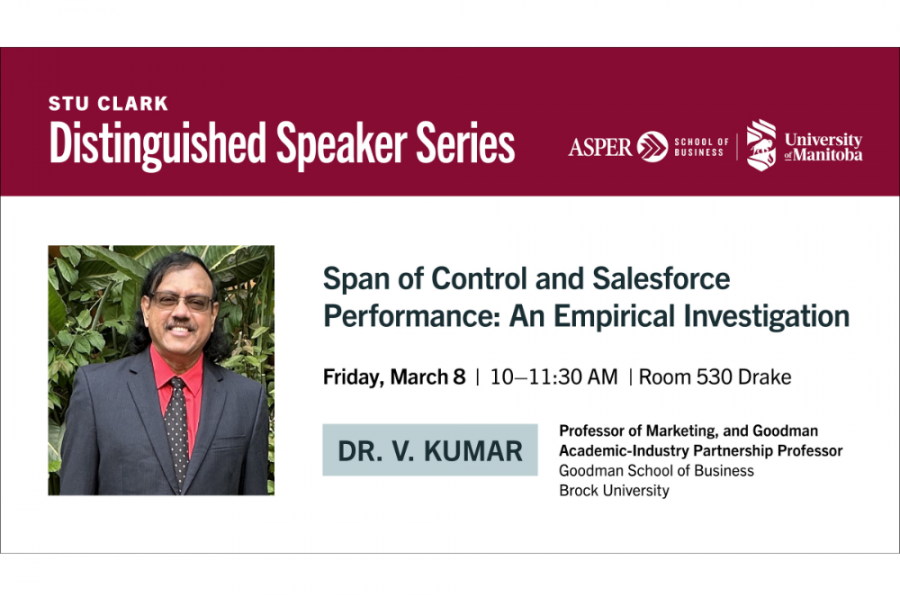 STU CLARK
Distinguished Speaker Series

ASPER SCHOOL OF BUSINESS | University of Manitoba

Span of Control and Salesforce Performance: An Empirical Investigation

Friday, March 8 | 10–11:30 AM | Room 530 Drake

DR. V. KUMAR

Professor of Marketing, and Goodman Academic-Industry Partnership Professor
Goodman School of Business
Brock University